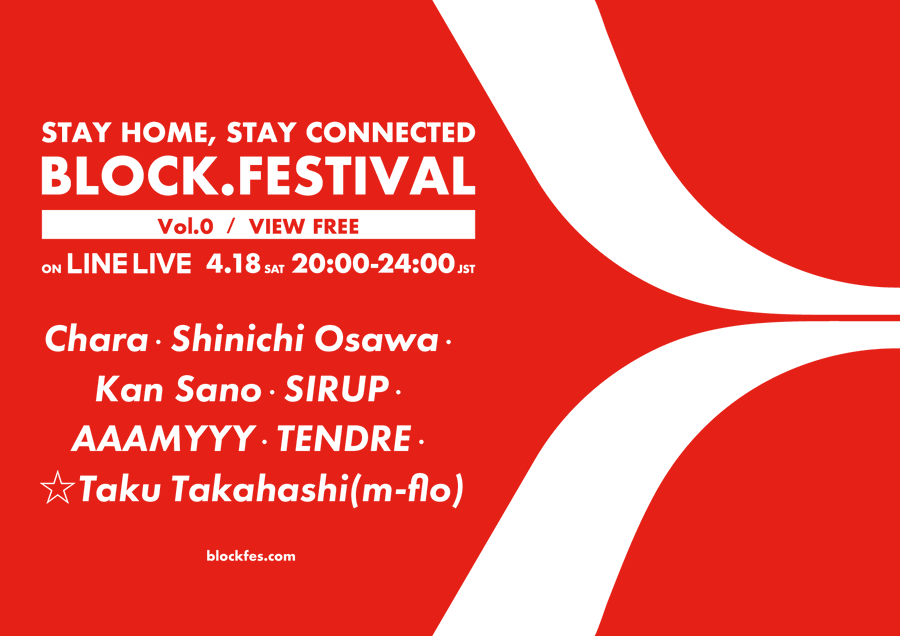 STAY HOME, STAY CONNECTED
BLOCK.FESTIVAL

Vol.0 / VIEW FREE

ON LINE LIVE 4.18 SAT 20:00-24:00 JST

Chara · Shinichi Osawa · Kan Sano · SIRUP · AAAMYYY · TENDRE · ☆Taku Takahashi(m-flo)

blockfes.com